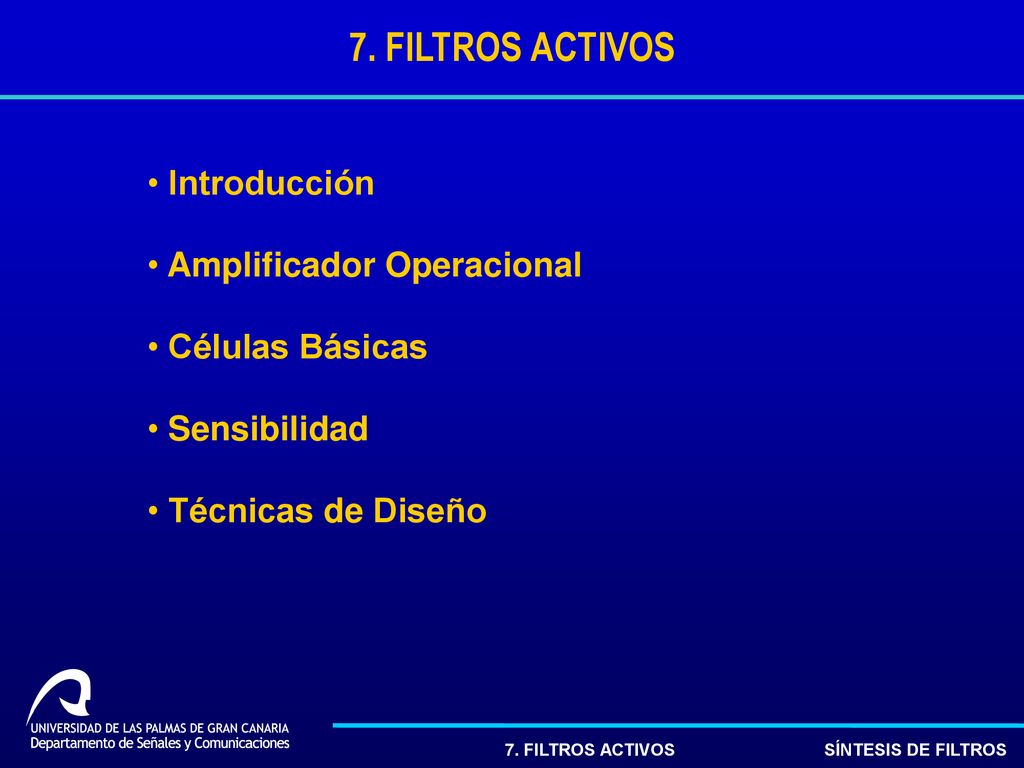 7. FILTROS ACTIVOS

• Introducción

• Amplificador Operacional

• Células Básicas

• Sensibilidad

• Técnicas de Diseño

UNIVERSIDAD DE LAS PALMAS DE GRAN CANARIA
Departamento de Señales y Comunicaciones

7. FILTROS ACTIVOS

SÍNTESIS DE FILTROS